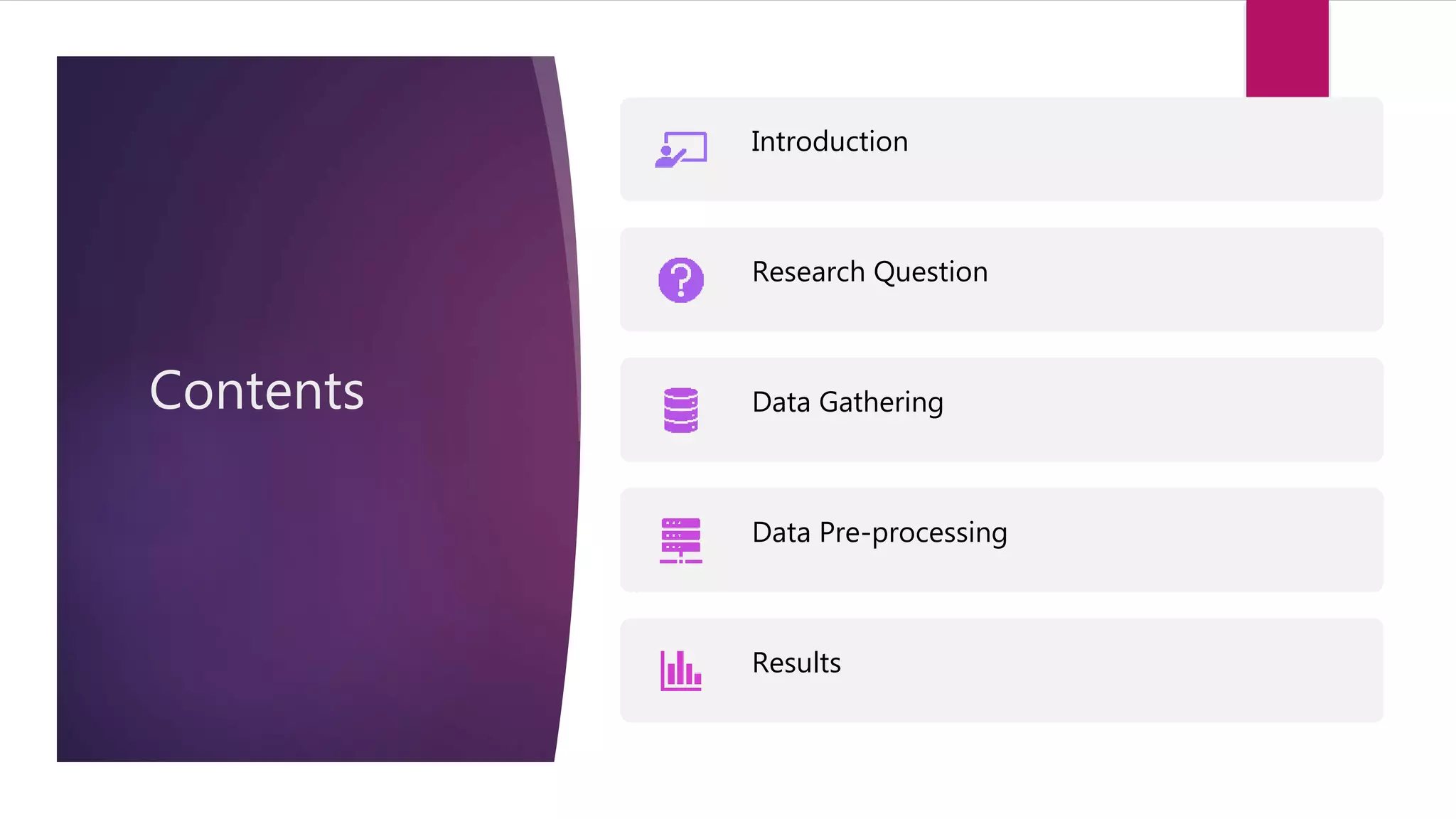 Contents

Introduction

Research Question

Data Gathering

Data Pre-processing

Results